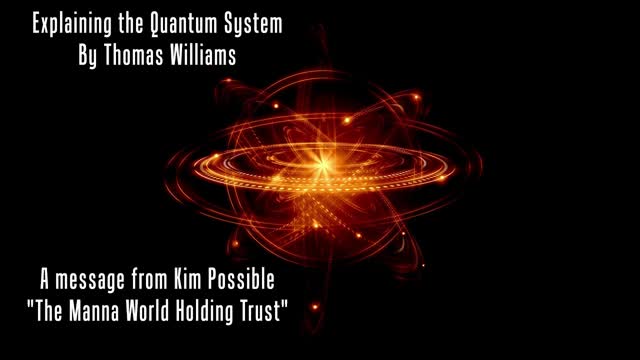 Explaining the Quantum System
By Thomas Williams

A message from Kim Possible
"The Manna World Holding Trust"